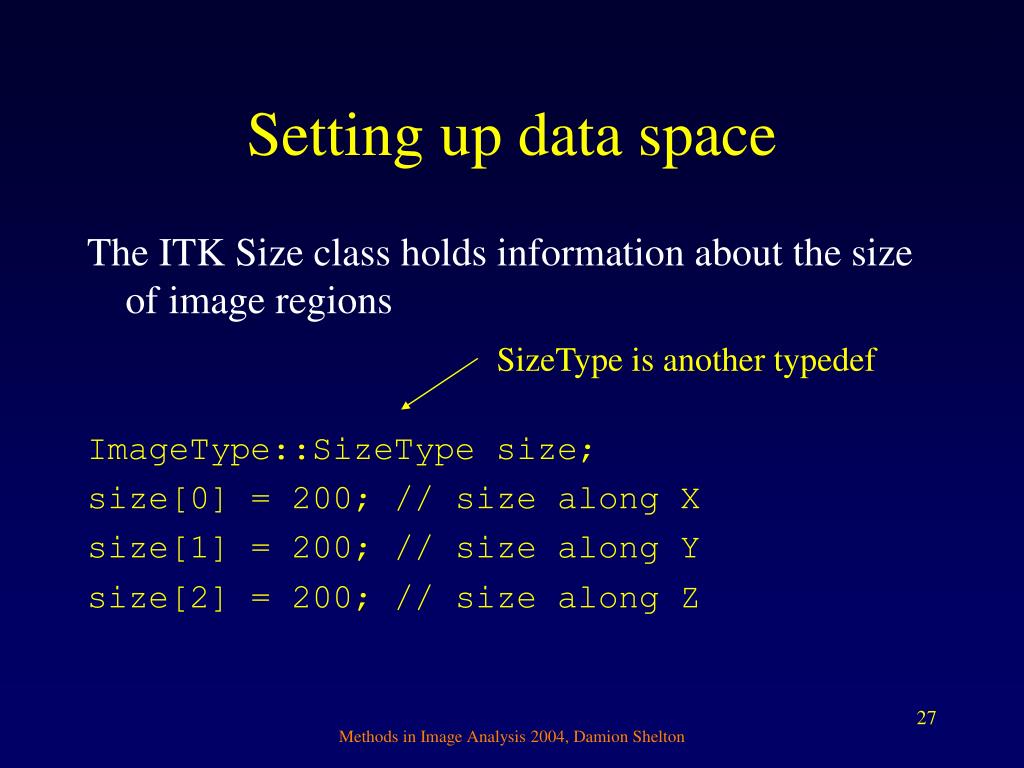 Setting up data space

The ITK Size class holds information about the size of image regions

SizeType is another typedef

ImageType::SizeType size;
size[0] = 200; // size along X
size[1] = 200; // size along Y
size[2] = 200; // size along Z

27

Methods in Image Analysis 2004, Damion Shelton